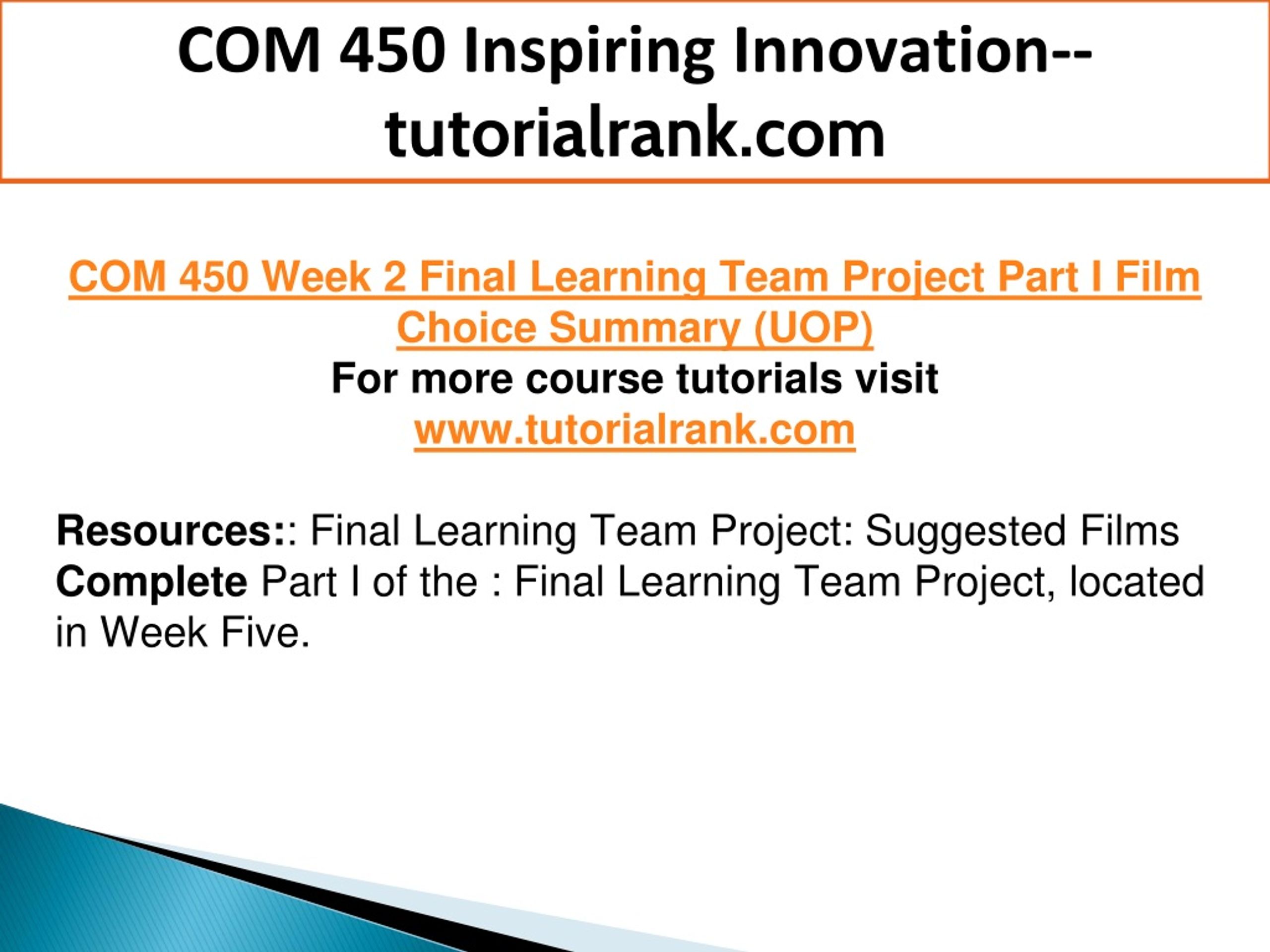 COM 450 Inspiring Innovation--tutorialrank.com

COM 450 Week 2 Final Learning Team Project Part I Film Choice Summary (UOP)
For more course tutorials visit
www.tutorialrank.com

Resources:: Final Learning Team Project: Suggested Films
Complete Part I of the : Final Learning Team Project, located in Week Five.